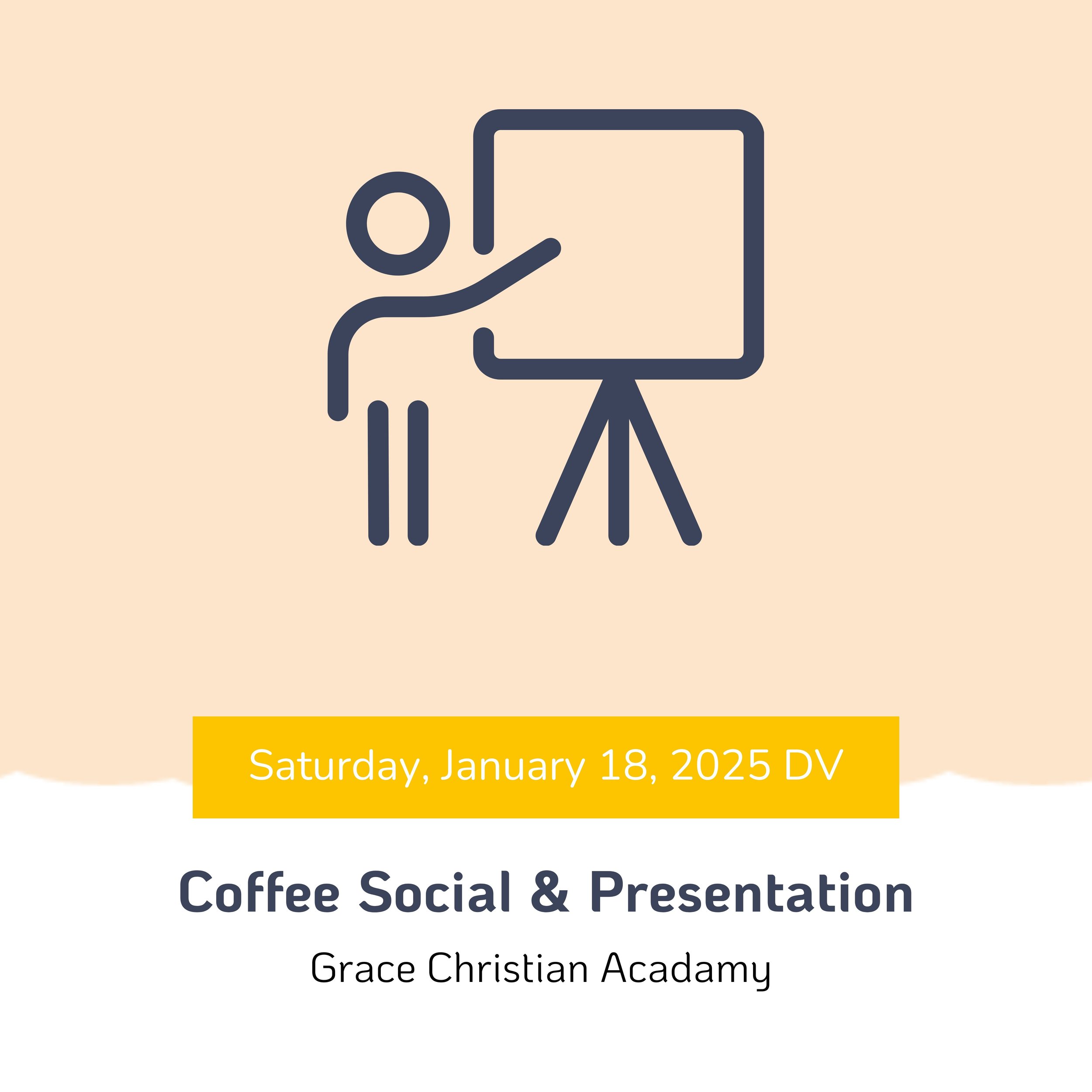 Saturday, January 18, 2025 DV

Coffee Social & Presentation

Grace Christian Acadamy